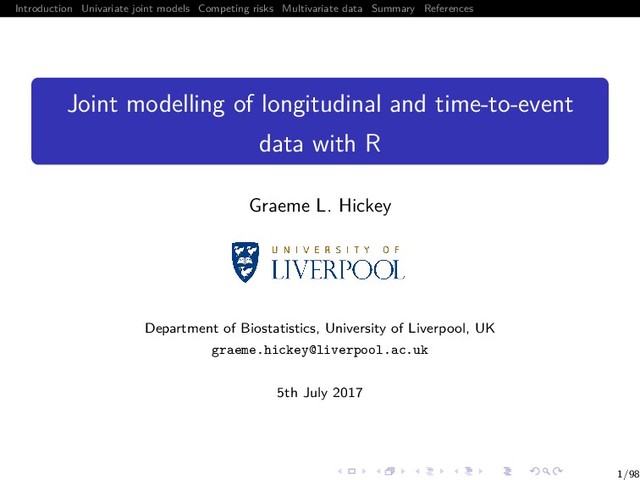 Introduction Univariate joint models Competing risks Multivariate data Summary References

Joint modelling of longitudinal and time-to-event data with R

Graeme L. Hickey

UNIVERSITY OF LIVERPOOL

Department of Biostatistics, University of Liverpool, UK
graeme.hickey@liverpool.ac.uk

5th July 2017

1/98